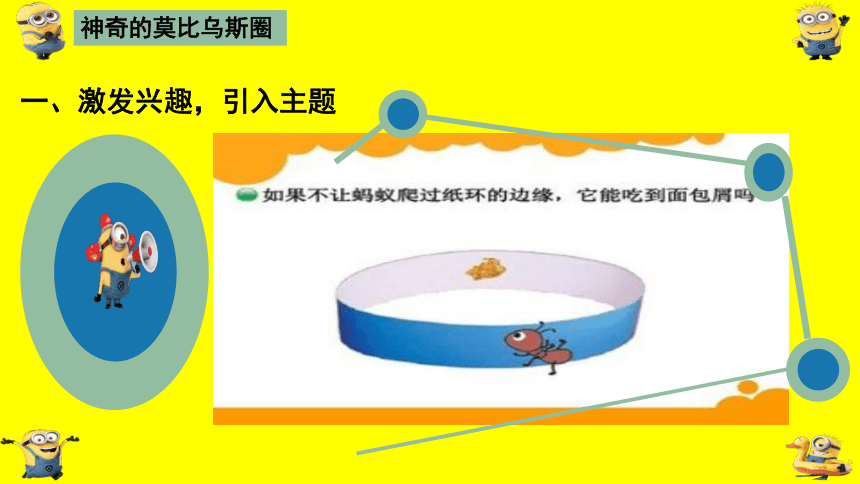 神奇的莫比乌斯圈

一、激发兴趣，引入主题

如果不让蚂蚁爬过纸环的边缘，它能吃到面包屑吗